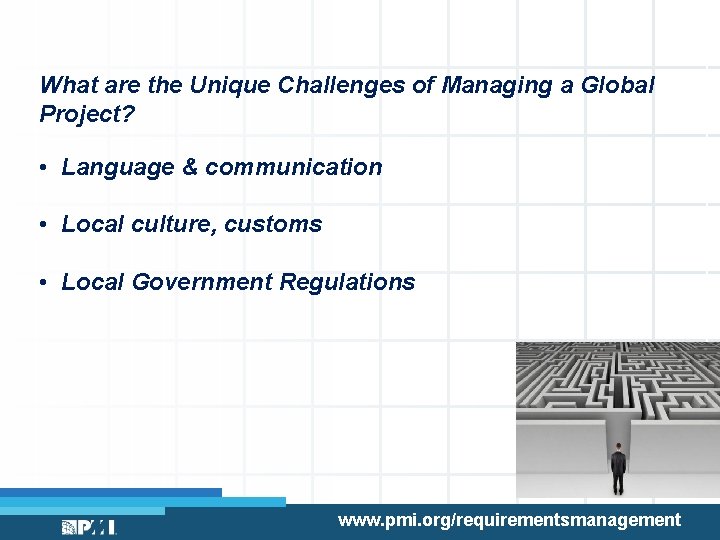 What are the Unique Challenges of Managing a Global Project?

• Language & communication

• Local culture, customs

• Local Government Regulations

PMI

www.pmi.org/requirementsmanagement